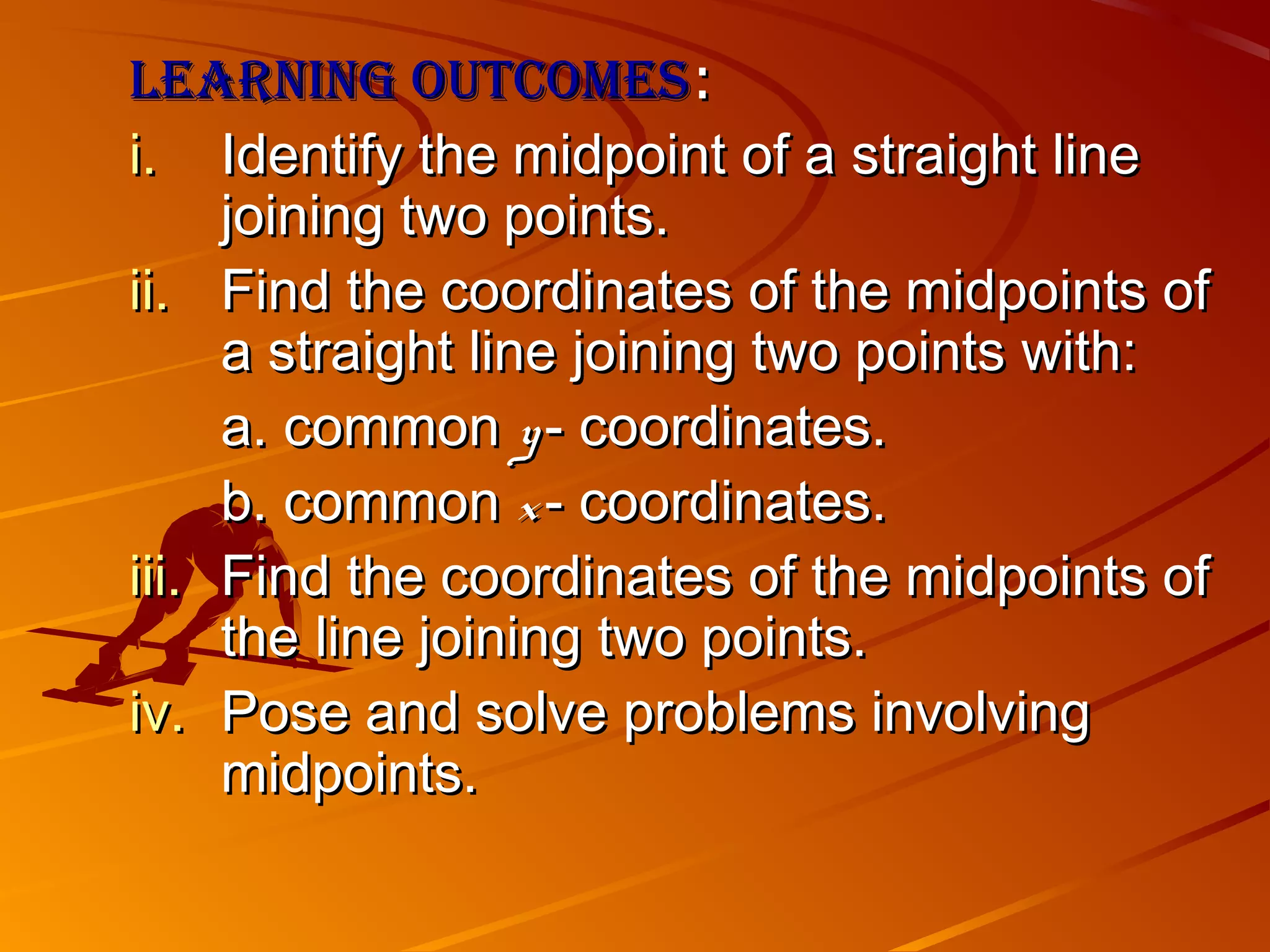 LEARNING OUTCOMES:

i. Identify the midpoint of a straight line joining two points.

ii. Find the coordinates of the midpoints of a straight line joining two points with:

a. common $y$- coordinates.

b. common $x$- coordinates.

iii. Find the coordinates of the midpoints of the line joining two points.

iv. Pose and solve problems involving midpoints.